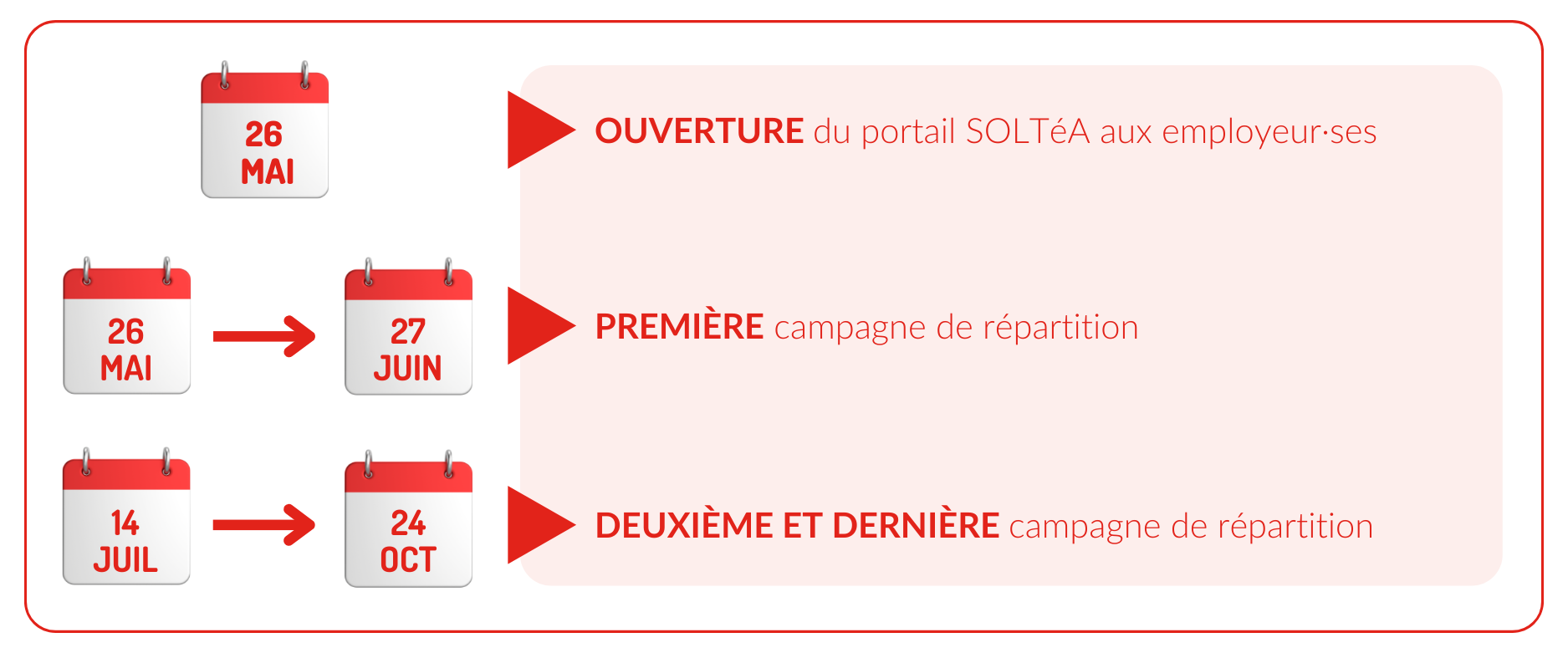 26 MAI

OUVERTURE du portail SOLTéA aux employeur·ses

26 MAI

27 JUIN

PREMIÈRE campagne de répartition

14 JUIL

24 OCT

DEUXIÈME ET DERNIÈRE campagne de répartition